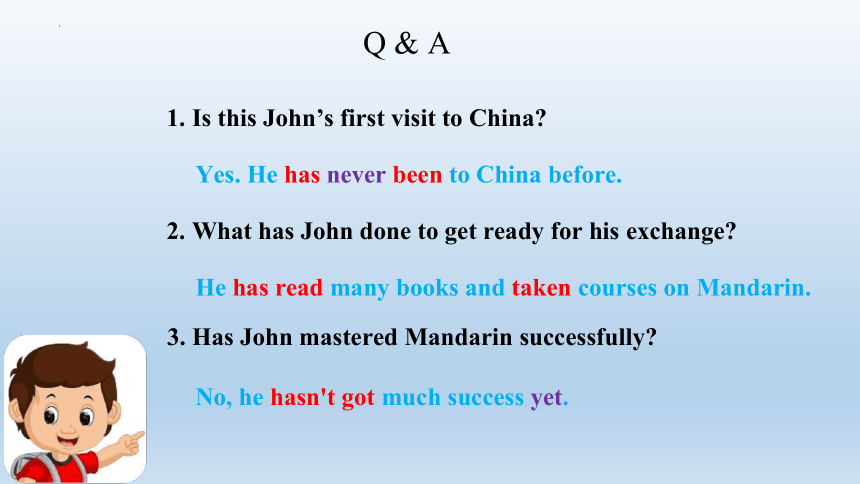 Q & A

1. Is this John’s first visit to China?

Yes. He has never been to China before.

2. What has John done to get ready for his exchange?

He has read many books and taken courses on Mandarin.

3. Has John mastered Mandarin successfully?

No, he hasn't got much success yet.